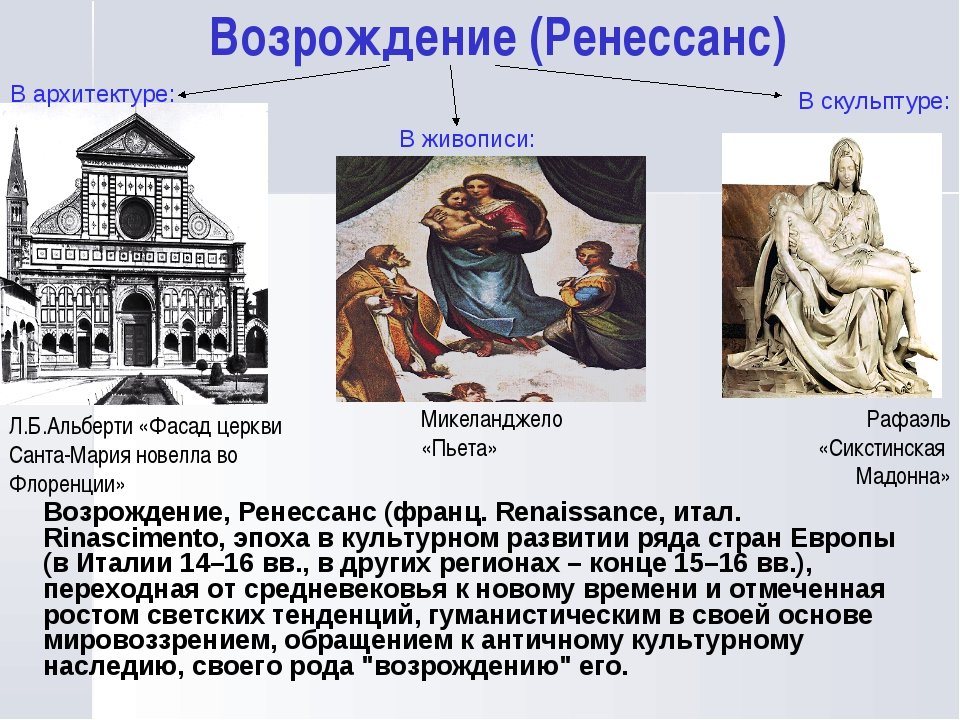 Возрождение (Ренессанс)

В архитектуре:

В живописи:

В скульптуре:

Л.Б.Альберти «Фасад церкви Санта-Мария новелла во Флоренции»

Микеланджело «Пьета»

Рафаэль «Сикстинская Мадонна»

Возрождение, Ренессанс (франц. Renaissance, итал. Rinascimento, эпоха в культурном развитии ряда стран Европы (в Италии 14–16 вв., в других регионах – конце 15–16 вв.), переходная от средневековья к новому времени и отмеченная ростом светских тенденций, гуманистическим в своей основе мировоззрением, обращением к античному культурному наследию, своего рода "возрождению" его.